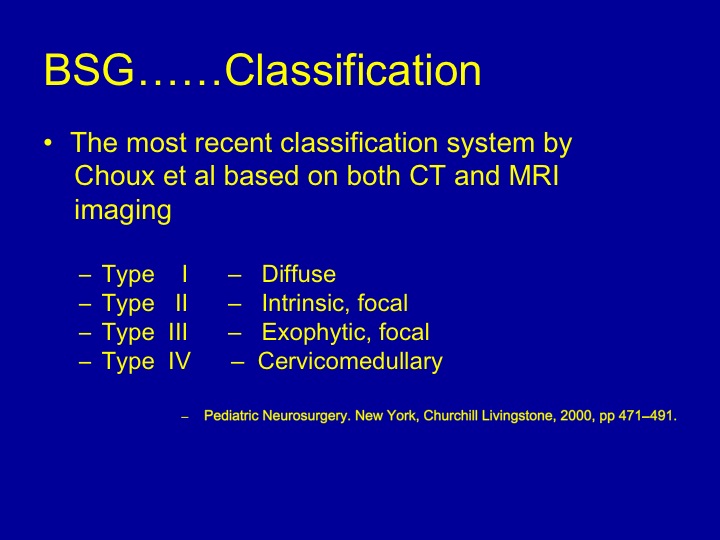 BSG……Classification

• The most recent classification system by Choux et al based on both CT and MRI imaging

– Type I – Diffuse
– Type II – Intrinsic, focal
– Type III – Exophytic, focal
– Type IV – Cervicomedullary

– Pediatric Neurosurgery. New York, Churchill Livingstone, 2000, pp 471–491.